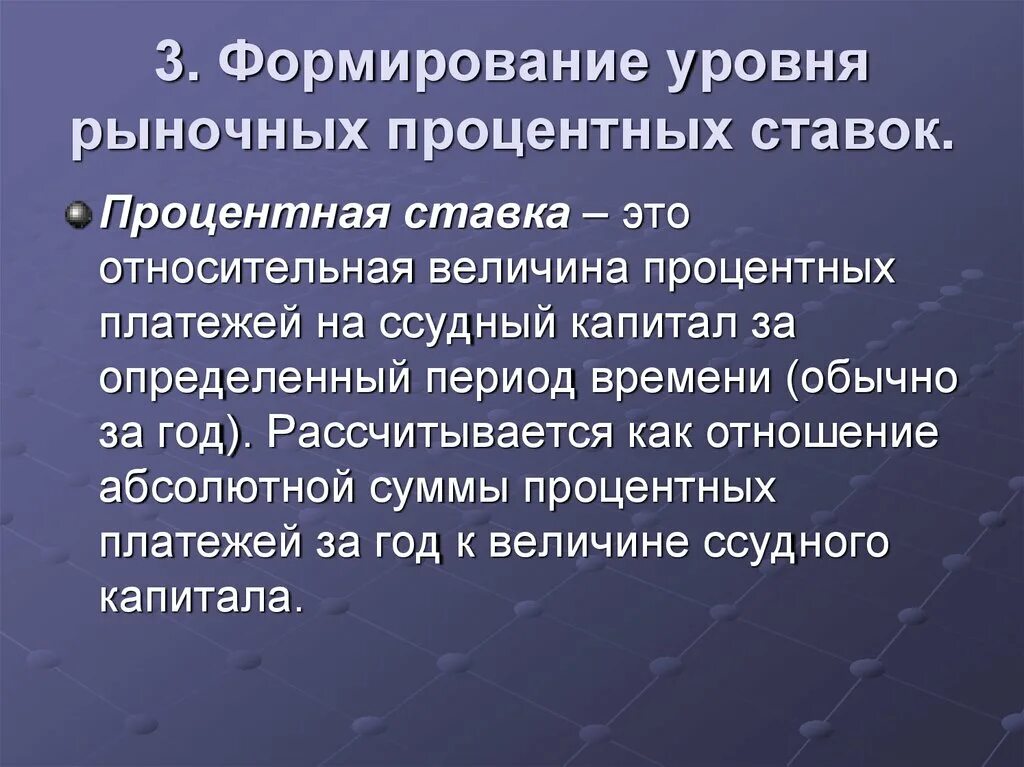 3. Формирование уровня рыночных процентных ставок.

Процентная ставка – это относительная величина процентных платежей на ссудный капитал за определенный период времени (обычно за год). Рассчитывается как отношение абсолютной суммы процентных платежей за год к величине ссудного капитала.